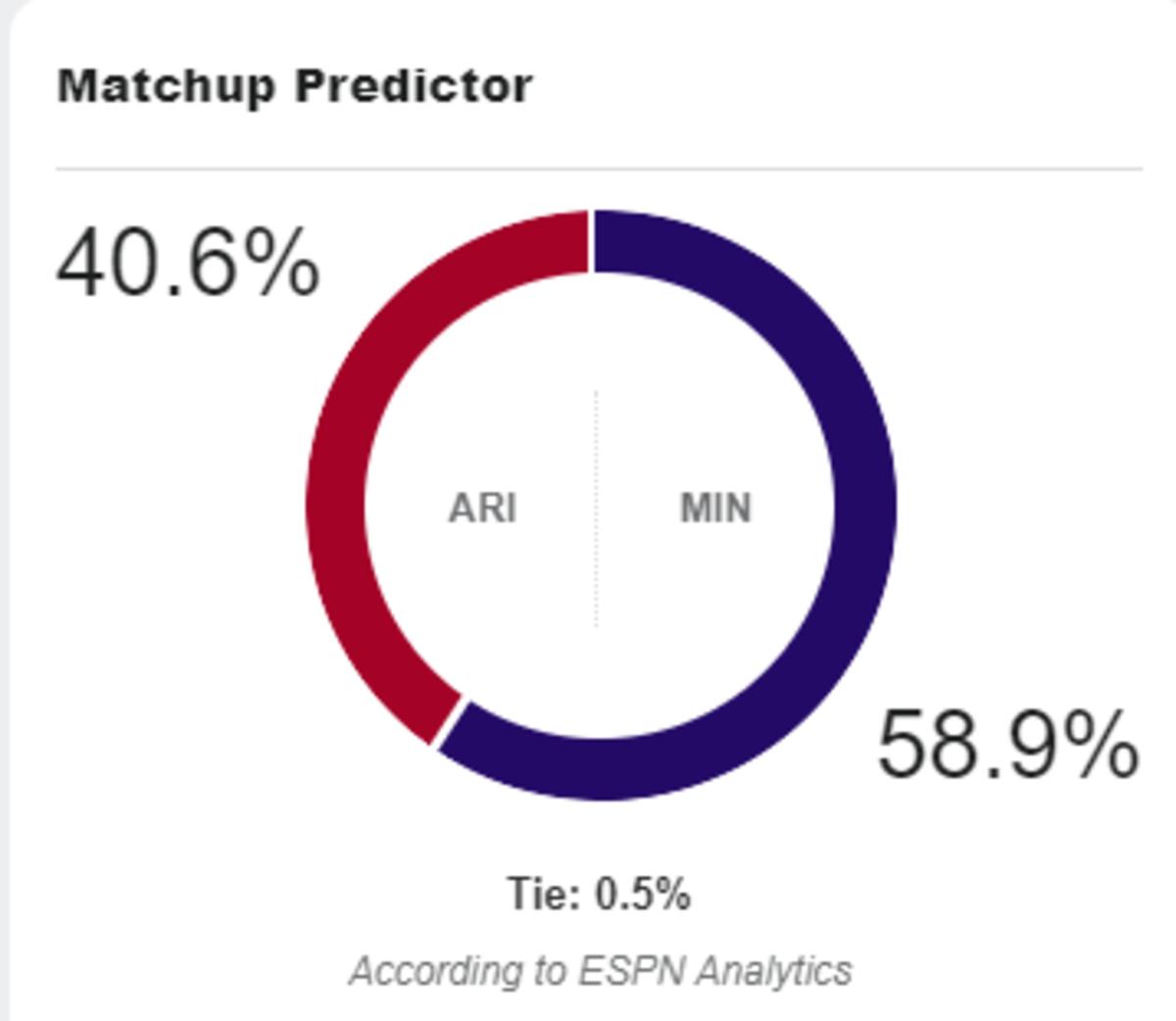 Matchup Predictor

40.6%

ARI

MIN

58.9%

Tie: 0.5%

According to ESPN Analytics